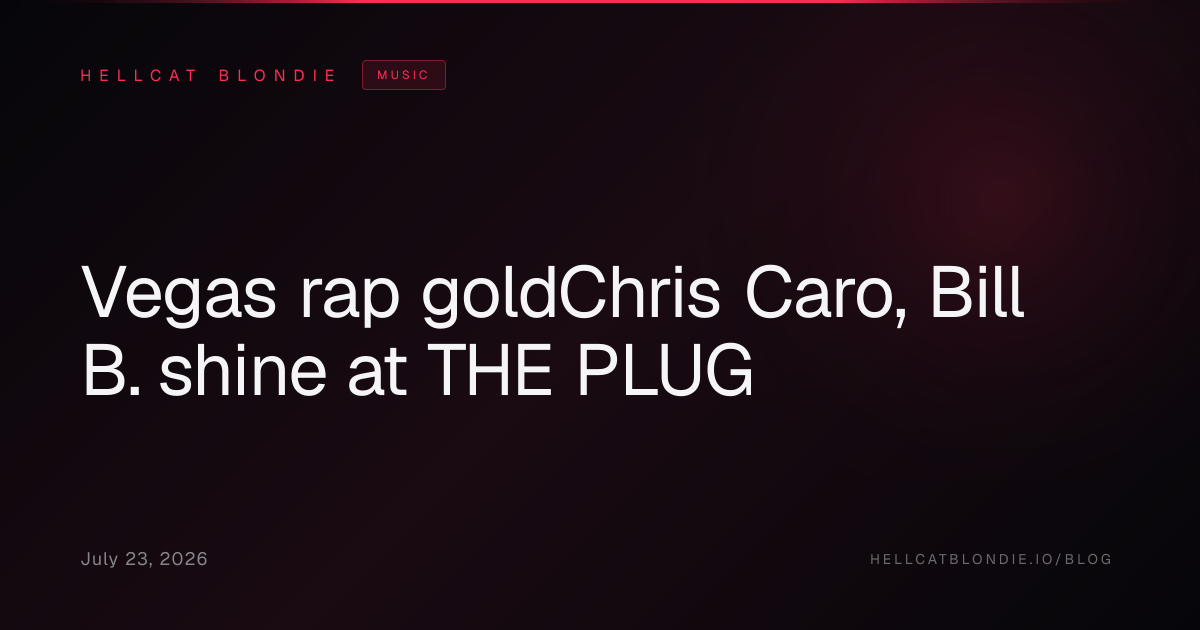 HELLCAT BLONDIE MUSIC

Vegas rap goldChris Caro, Bill B. shine at THE PLUG

July 23, 2026

HELLCATBLONDIE.IO/BLOG